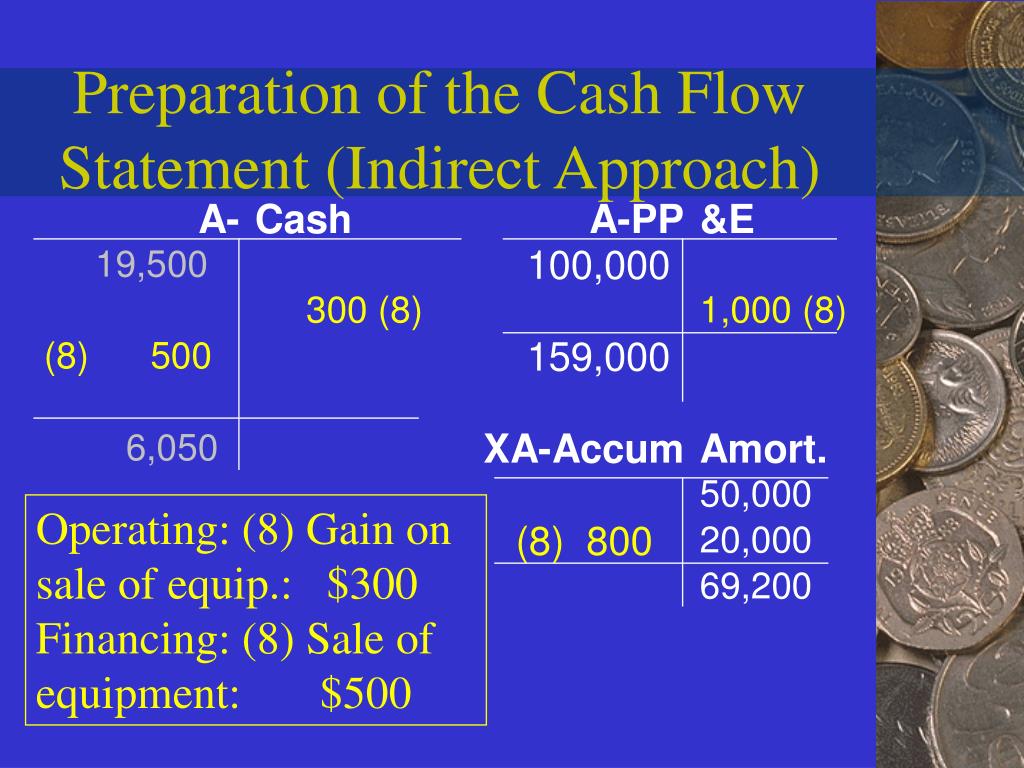 Preparation of the Cash Flow Statement (Indirect Approach)

A- Cash

| | |
|---|---|
| 19,500 | |
| | 300 (8) |
| (8) 500 | |
| 6,050 | |

A-PP &E

| | |
|---|---|
| 100,000 | |
| | 1,000 (8) |
| 159,000 | |

XA-Accum Amort.

| | |
|---|---|
| | 50,000 |
| (8) 800 | 20,000 |
| | 69,200 |

Operating: (8) Gain on sale of equip.: $300
Financing: (8) Sale of equipment: $500